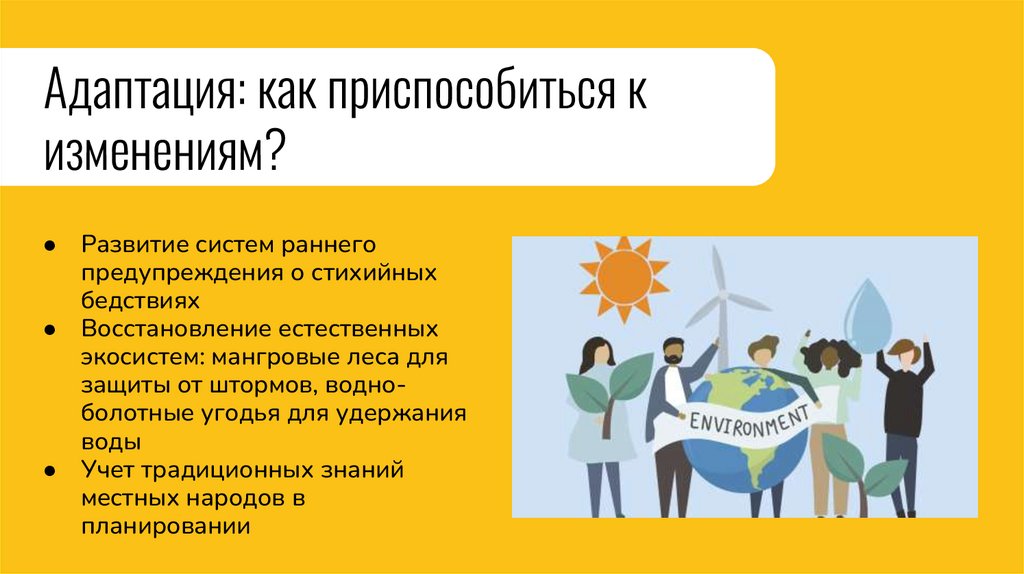 Адаптация: как приспособиться к изменениям?

● Развитие систем раннего предупреждения о стихийных бедствиях
● Восстановление естественных экосистем: мангровые леса для защиты от штормов, водно-болотные угодья для удержания воды
● Учет традиционных знаний местных народов в планировании

ENVIRONMENT